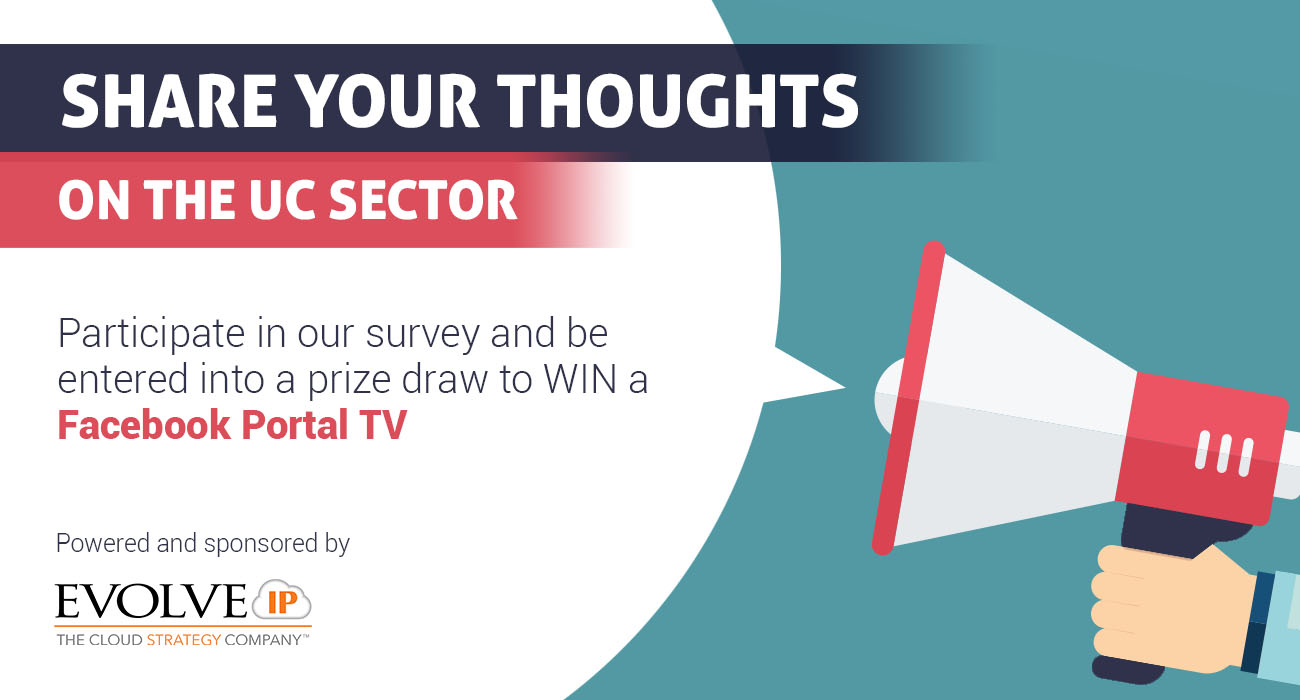 SHARE YOUR THOUGHTS

ON THE UC SECTOR

Participate in our survey and be entered into a prize draw to WIN a **Facebook Portal TV**

Powered and sponsored by

EVOLVE IP
THE CLOUD STRATEGY COMPANY™